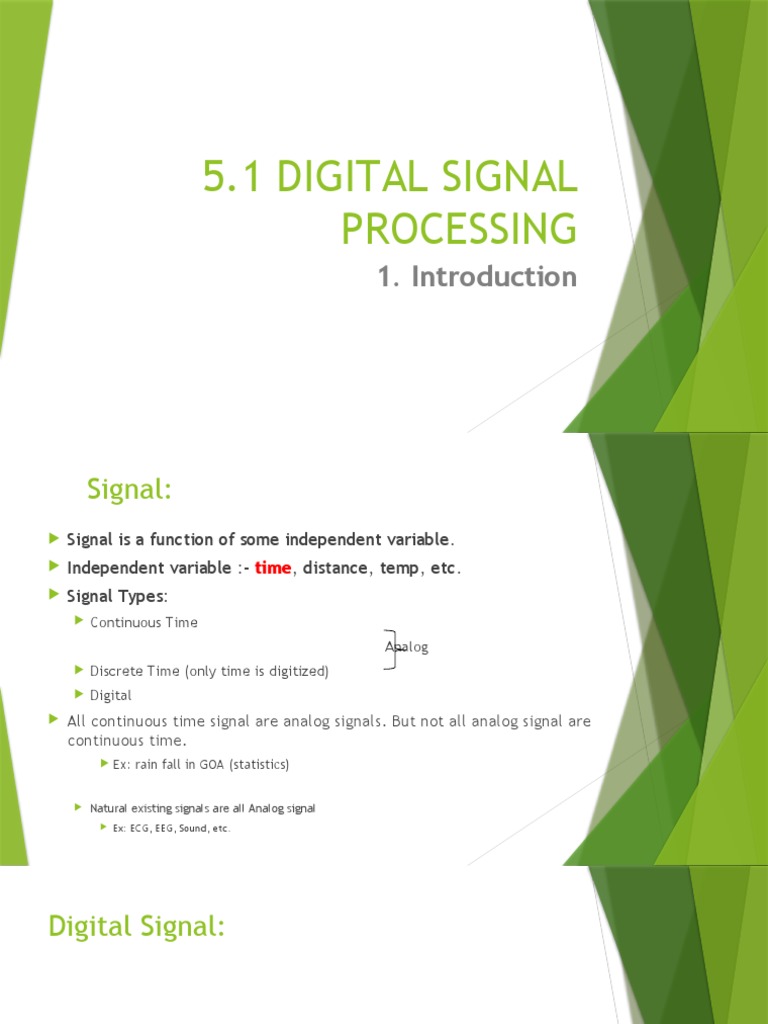 5.1 DIGITAL SIGNAL PROCESSING

1. Introduction

Signal:

Signal is a function of some independent variable.

Independent variable :- time, distance, temp, etc.

Signal Types:

Continuous Time

Analog

Discrete Time (only time is digitized)

Digital

All continuous time signal are analog signals. But not all analog signal are continuous time.

Ex: rain fall in GOA (statistics)

Natural existing signals are all Analog signal

Ex: ECG, EEG, Sound, etc.

Digital Signal: